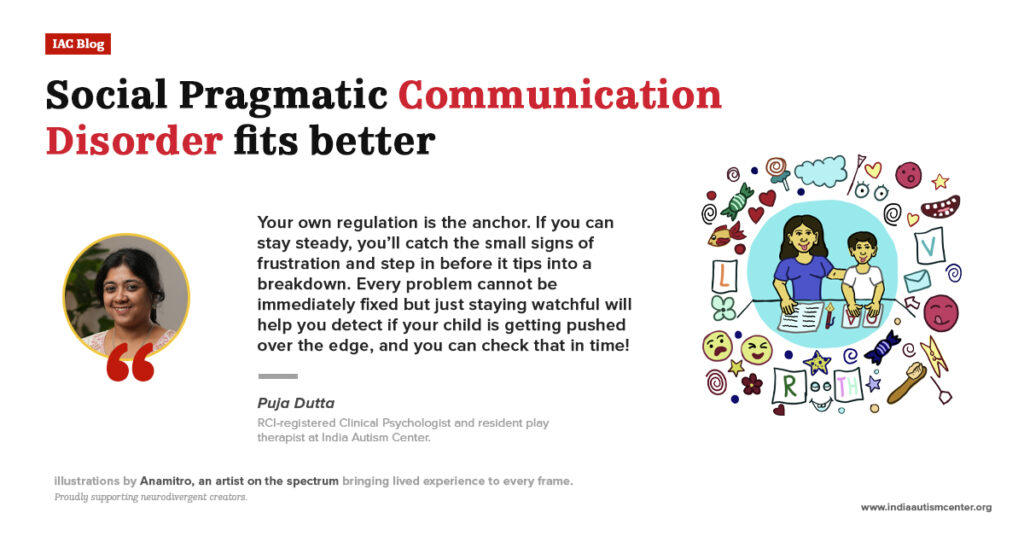 IAC Blog

Social Pragmatic Communication Disorder fits better

Your own regulation is the anchor. If you can stay steady, you'll catch the small signs of frustration and step in before it tips into a breakdown. Every problem cannot be immediately fixed but just staying watchful will help you detect if your child is getting pushed over the edge, and you can check that in time!

Puja Dutta

RCI-registered Clinical Psychologist and resident play therapist at India Autism Center.

L V R TH

illustrations by Anamitro, an artist on the spectrum bringing lived experience to every frame.

Proudly supporting neurodivergent creators.

www.indiaautismcenter.org